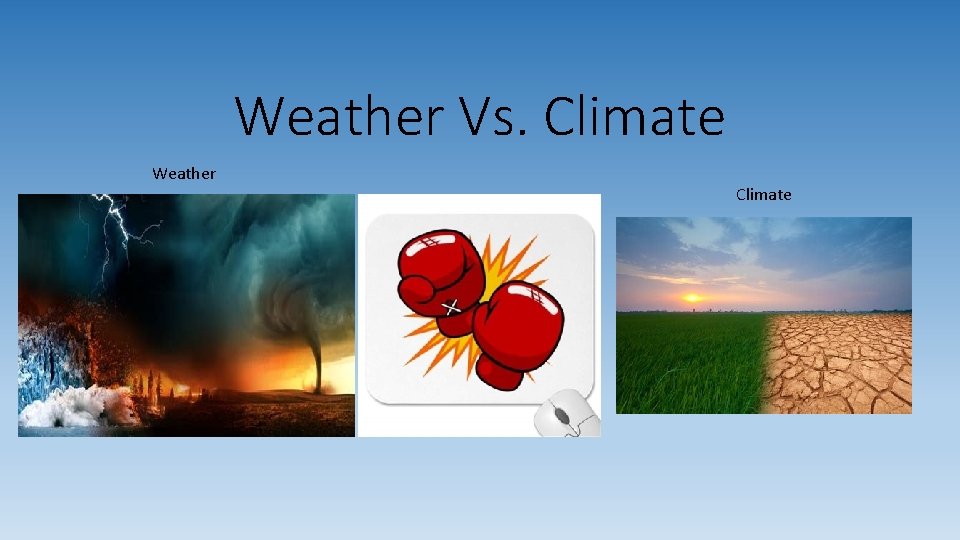 Weather Vs. Climate

Weather

Climate